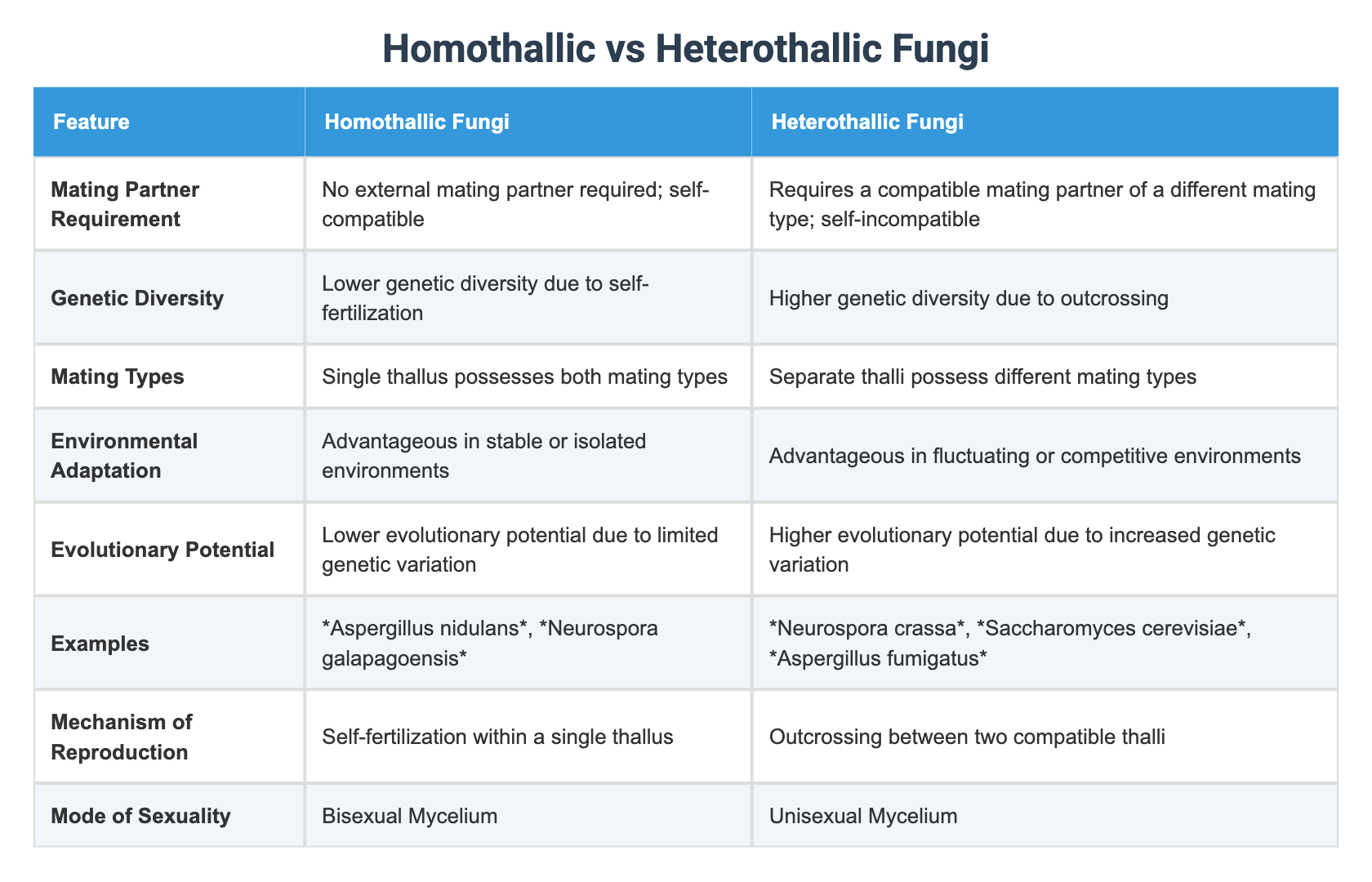 Homothallic vs Heterothallic Fungi

| Feature | Homothallic Fungi | Heterothallic Fungi |
|---|---|---|
| Mating Partner Requirement | No external mating partner required; self-compatible | Requires a compatible mating partner of a different mating type; self-incompatible |
| Genetic Diversity | Lower genetic diversity due to self-fertilization | Higher genetic diversity due to outcrossing |
| Mating Types | Single thallus possesses both mating types | Separate thalli possess different mating types |
| Environmental Adaptation | Advantageous in stable or isolated environments | Advantageous in fluctuating or competitive environments |
| Evolutionary Potential | Lower evolutionary potential due to limited genetic variation | Higher evolutionary potential due to increased genetic variation |
| Examples | \*Aspergillus nidulans\*, \*Neurospora galapagoensis\* | \*Neurospora crassa\*, \*Saccharomyces cerevisiae\*, \*Aspergillus fumigatus\* |
| Mechanism of Reproduction | Self-fertilization within a single thallus | Outcrossing between two compatible thalli |
| Mode of Sexuality | Bisexual Mycelium | Unisexual Mycelium |